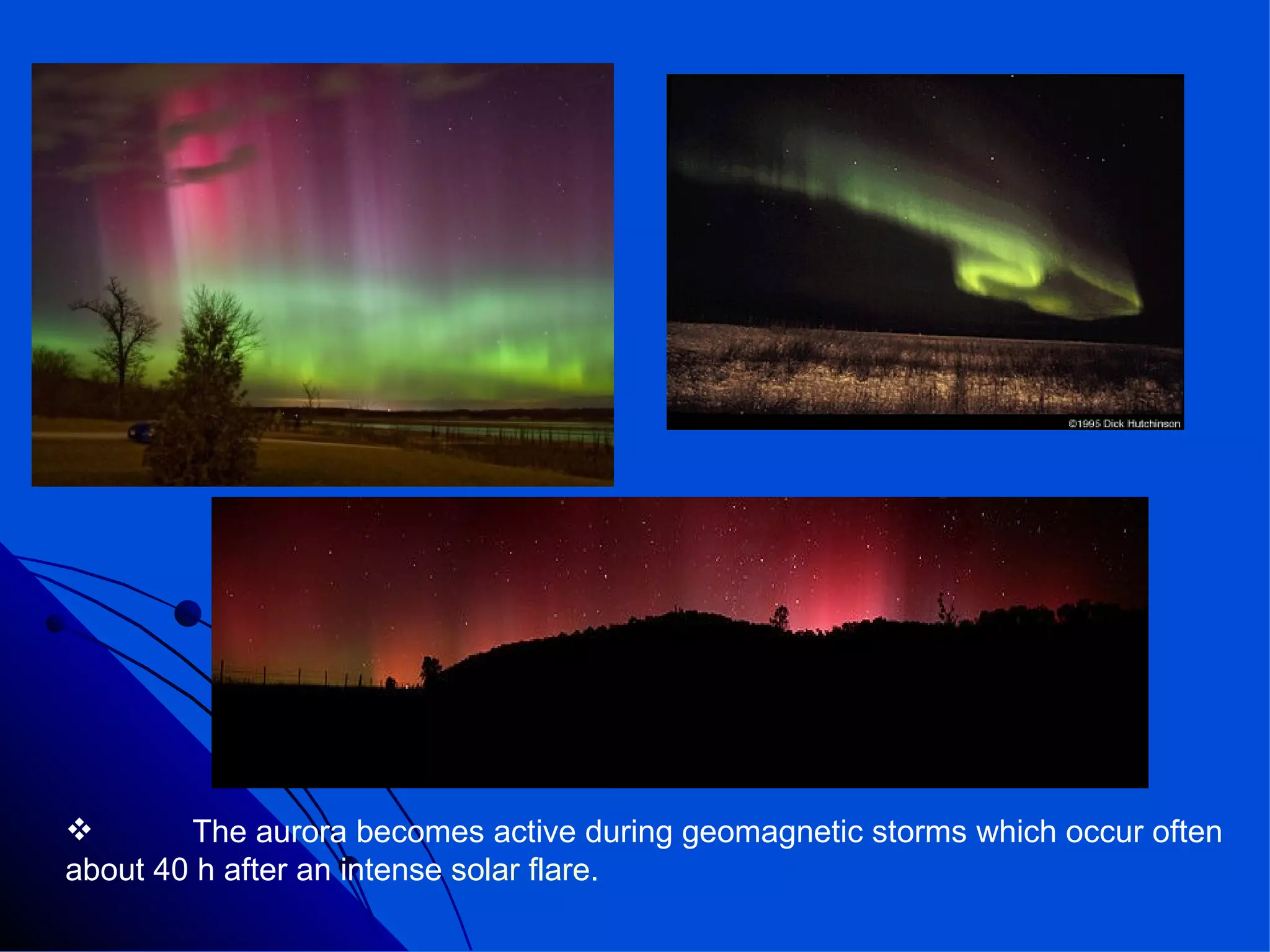 ©1995 Dick Hutchinson

❖ The aurora becomes active during geomagnetic storms which occur often about 40 h after an intense solar flare.